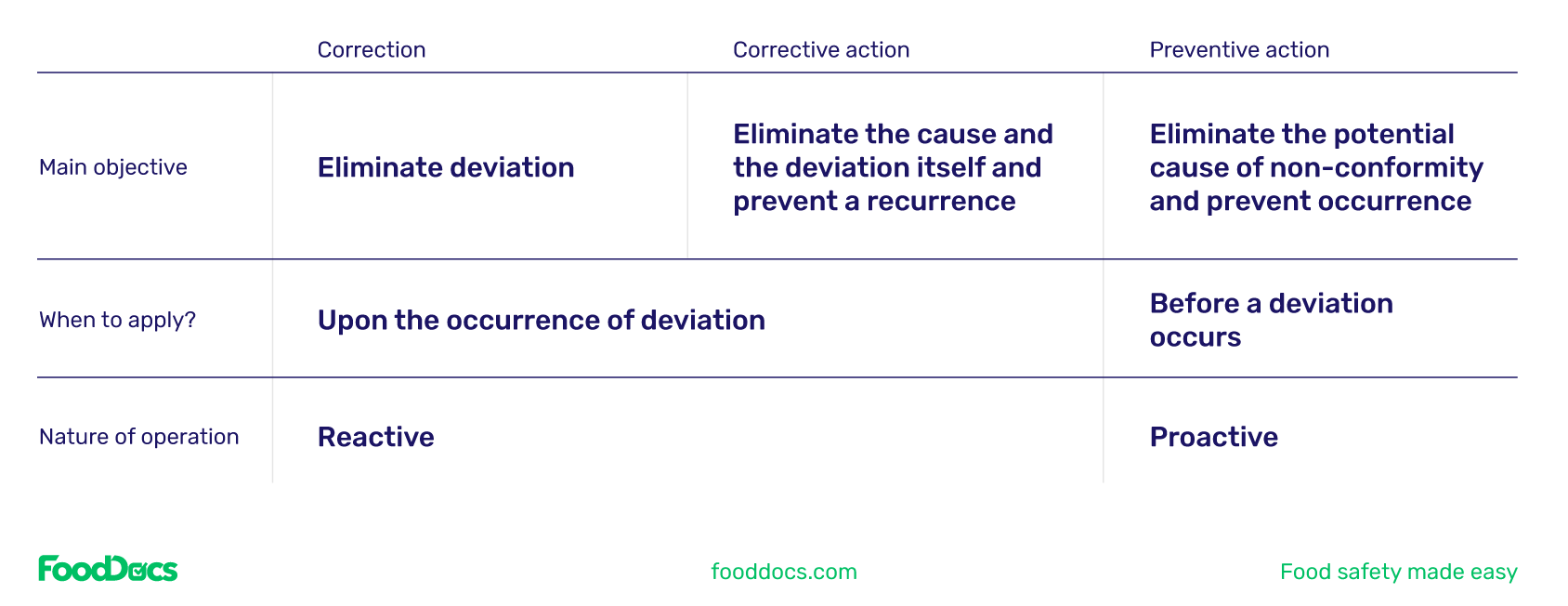 | | Correction | Corrective action | Preventive action |
|---|---|---|---|
| Main objective | Eliminate deviation | Eliminate the cause and the deviation itself and prevent a recurrence | Eliminate the potential cause of non-conformity and prevent occurrence |
| When to apply? | Upon the occurrence of deviation | | Before a deviation occurs |
| Nature of operation | Reactive | | Proactive |

FoodDocs

fooddocs.com

Food safety made easy